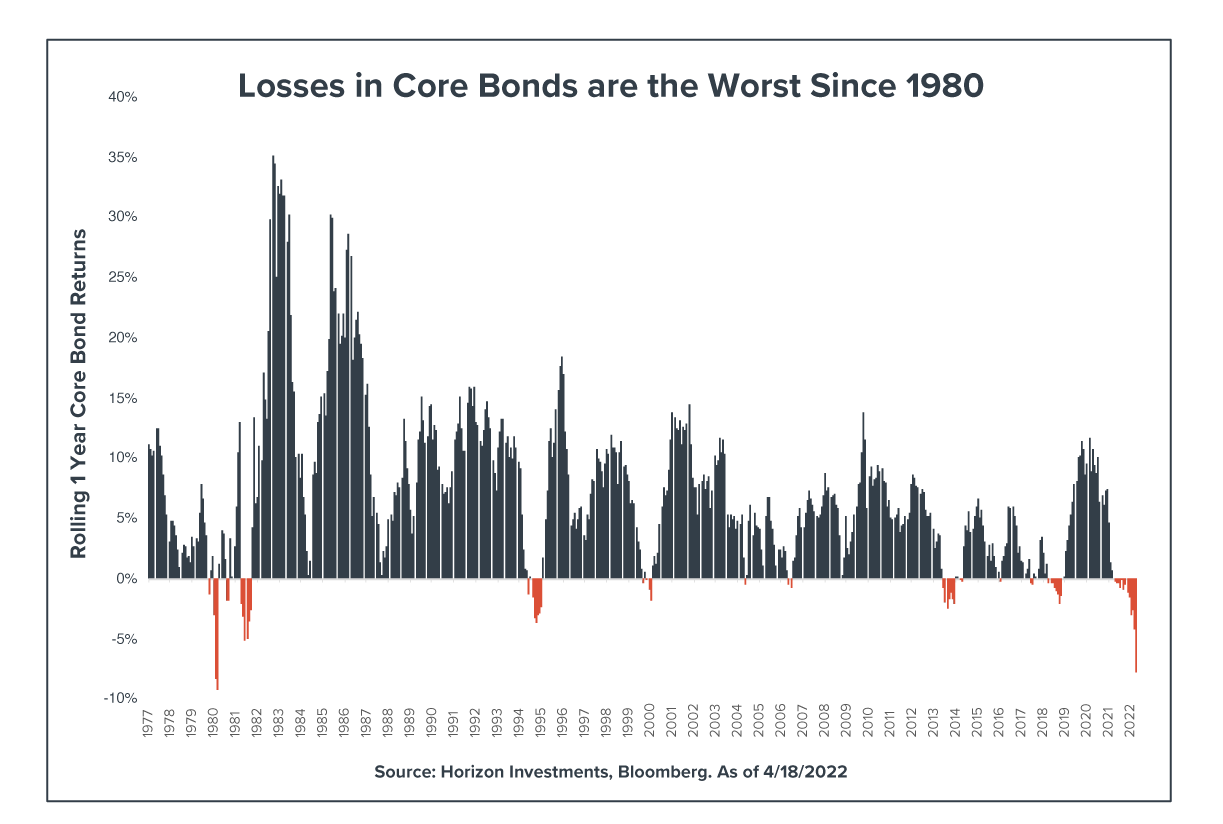 Losses in Core Bonds are the Worst Since 1980

Rolling 1 Year Core Bond Returns

40%
35%
30%
25%
20%
15%
10%
5%
0%
-5%
-10%

1977
1978
1979
1980
1981
1982
1983
1984
1985
1986
1987
1988
1989
1990
1991
1992
1993
1994
1995
1996
1997
1998
1999
2000
2001
2002
2003
2004
2005
2006
2007
2008
2009
2010
2011
2012
2013
2014
2015
2016
2017
2018
2019
2020
2021
2022

Source: Horizon Investments, Bloomberg. As of 4/18/2022